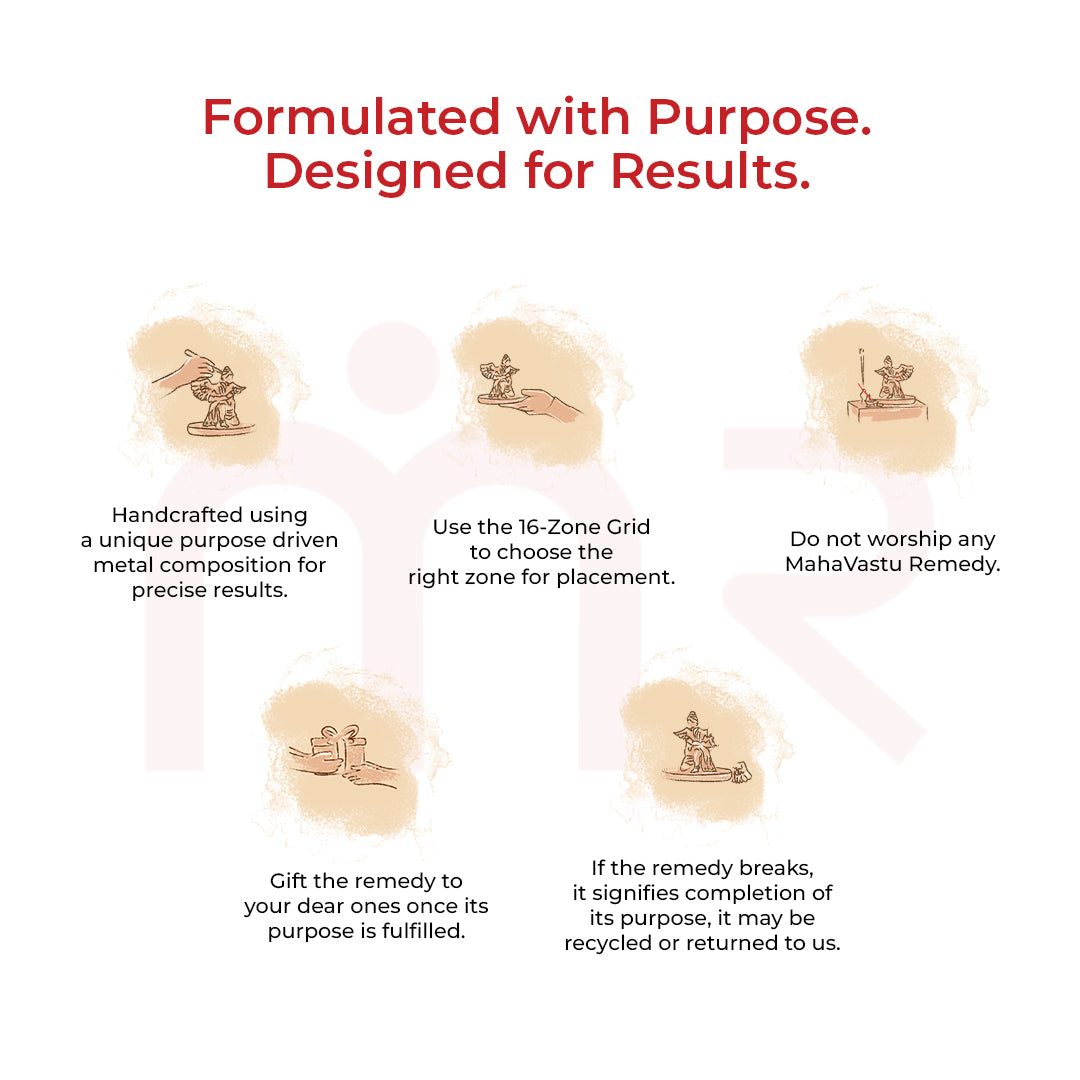 Formulated with Purpose.
Designed for Results.

Handcrafted using a unique purpose driven metal composition for precise results.

Use the 16-Zone Grid to choose the right zone for placement.

Do not worship any MahaVastu Remedy.

Gift the remedy to your dear ones once its purpose is fulfilled.

If the remedy breaks, it signifies completion of its purpose, it may be recycled or returned to us.